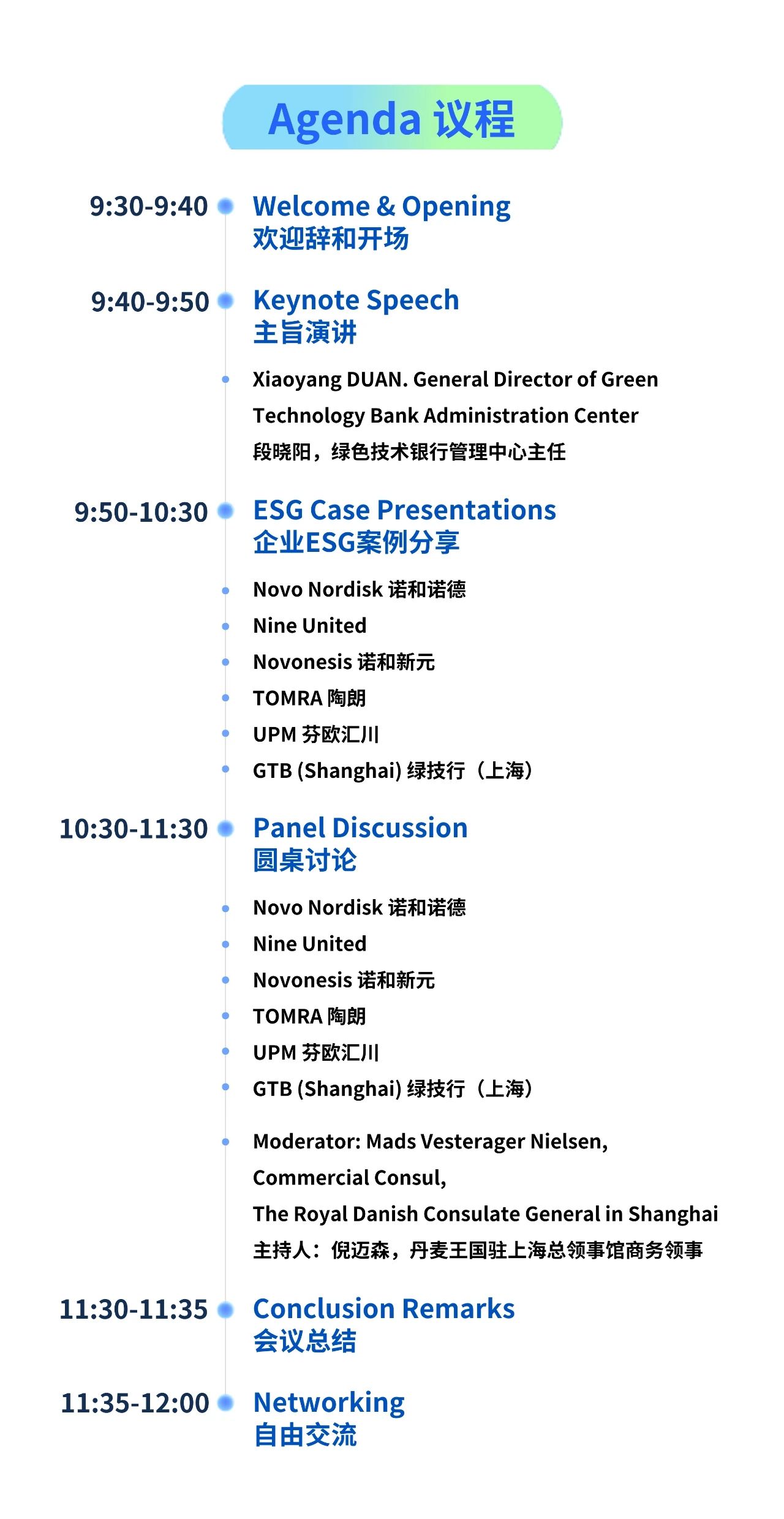 Agenda 议程

9:30-9:40 Welcome & Opening
欢迎辞和开场

9:40-9:50 Keynote Speech
主旨演讲

Xiaoyang DUAN. General Director of Green Technology Bank Administration Center
段晓阳，绿色技术银行管理中心主任

9:50-10:30 ESG Case Presentations
企业ESG案例分享

Novo Nordisk 诺和诺德
Nine United
Novonesis 诺和新元
TOMRA 陶朗
UPM 芬欧汇川
GTB (Shanghai) 绿技行（上海）

10:30-11:30 Panel Discussion
圆桌讨论

Novo Nordisk 诺和诺德
Nine United
Novonesis 诺和新元
TOMRA 陶朗
UPM 芬欧汇川
GTB (Shanghai) 绿技行（上海）

Moderator: Mads Vesterager Nielsen, Commercial Consul, The Royal Danish Consulate General in Shanghai
主持人：倪迈森，丹麦王国驻上海总领事馆商务领事

11:30-11:35 Conclusion Remarks
会议总结

11:35-12:00 Networking
自由交流